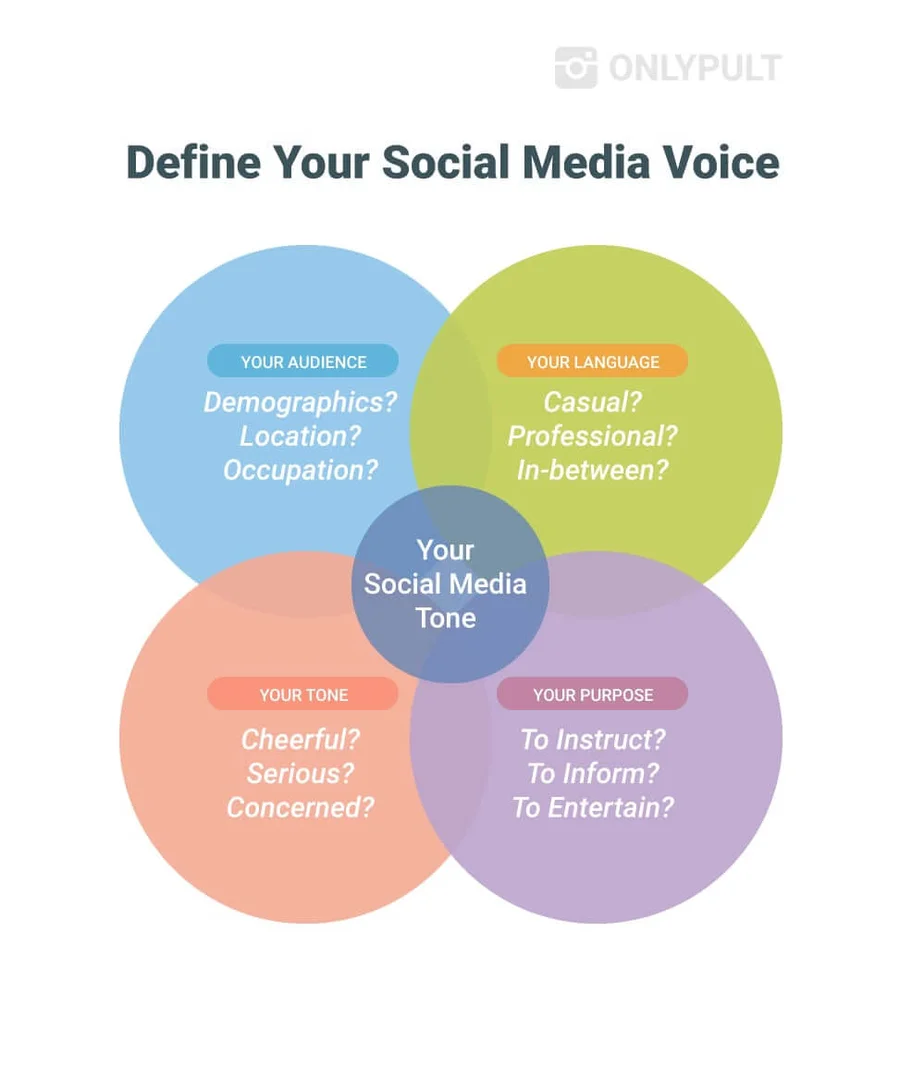 ONLYPULT

Define Your Social Media Voice

YOUR AUDIENCE
Demographics?
Location?
Occupation?

YOUR LANGUAGE
Casual?
Professional?
In-between?

Your Social Media Tone

YOUR TONE
Cheerful?
Serious?
Concerned?

YOUR PURPOSE
To Instruct?
To Inform?
To Entertain?